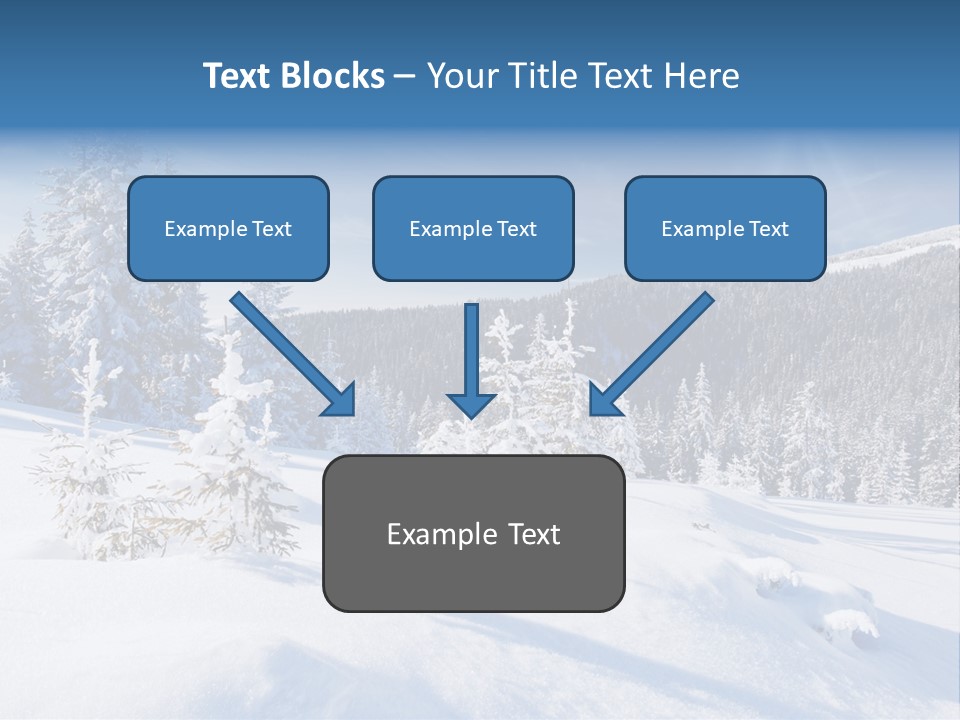 Text Blocks – Your Title Text Here

Example Text

Example Text

Example Text

Example Text